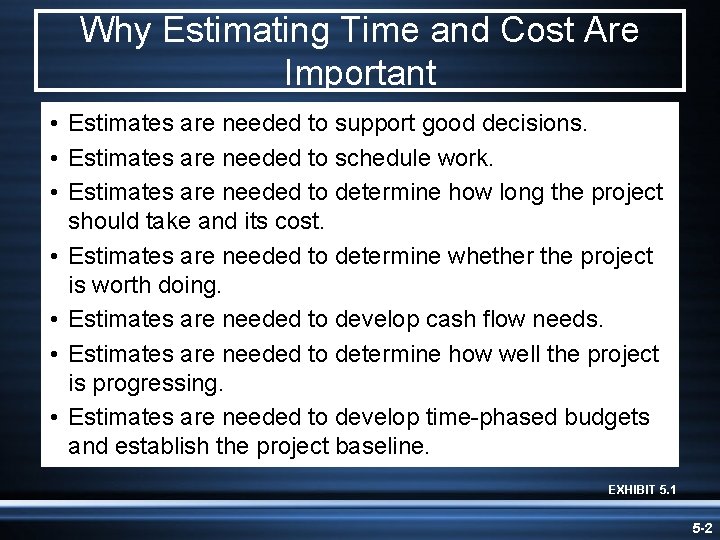 Why Estimating Time and Cost Are Important

• Estimates are needed to support good decisions.
• Estimates are needed to schedule work.
• Estimates are needed to determine how long the project should take and its cost.
• Estimates are needed to determine whether the project is worth doing.
• Estimates are needed to develop cash flow needs.
• Estimates are needed to determine how well the project is progressing.
• Estimates are needed to develop time-phased budgets and establish the project baseline.

EXHIBIT 5.1

5-2